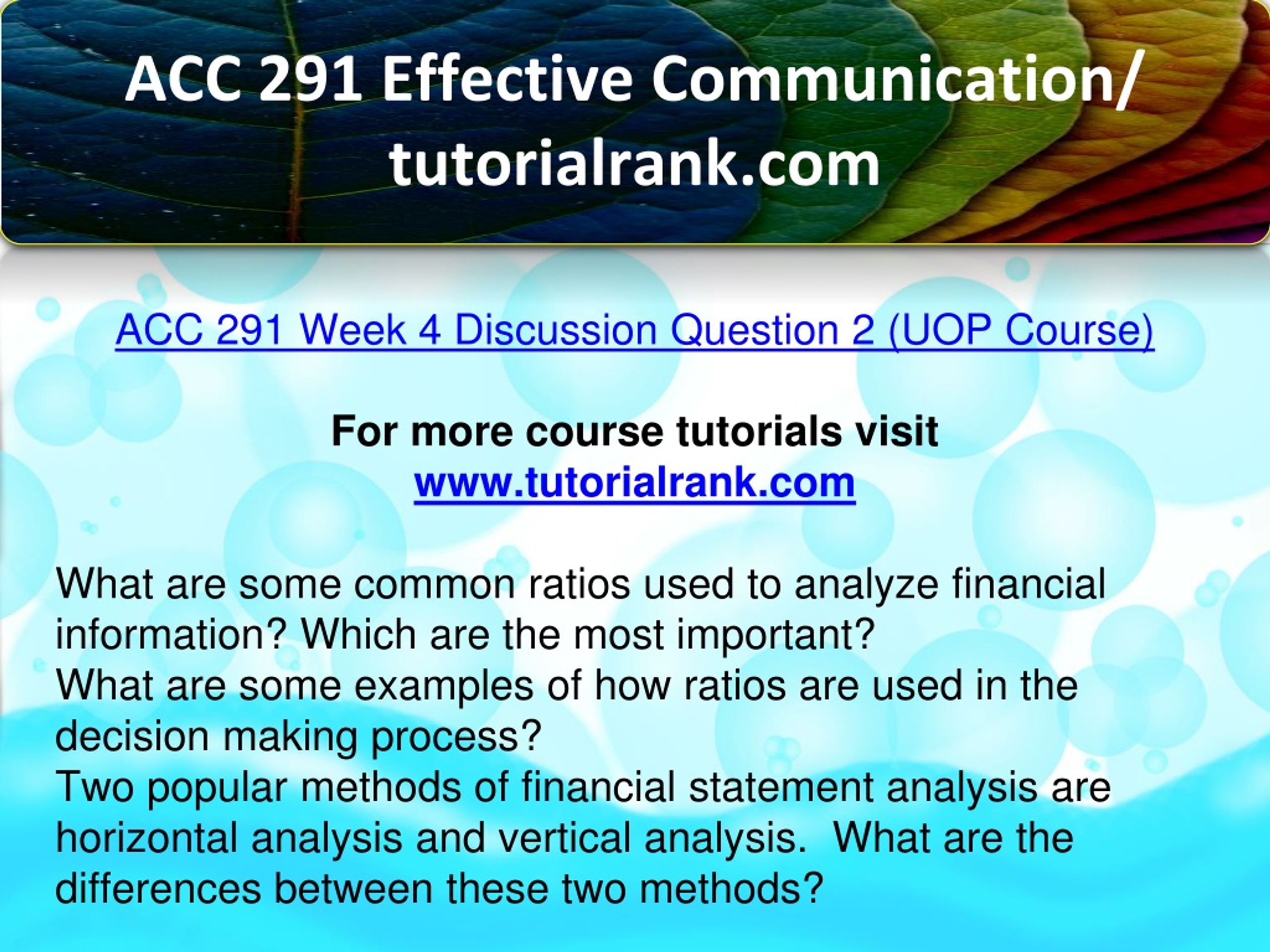 ACC 291 Effective Communication/ tutorialrank.com

ACC 291 Week 4 Discussion Question 2 (UOP Course)

For more course tutorials visit
www.tutorialrank.com

What are some common ratios used to analyze financial information? Which are the most important?
What are some examples of how ratios are used in the decision making process?
Two popular methods of financial statement analysis are horizontal analysis and vertical analysis. What are the differences between these two methods?